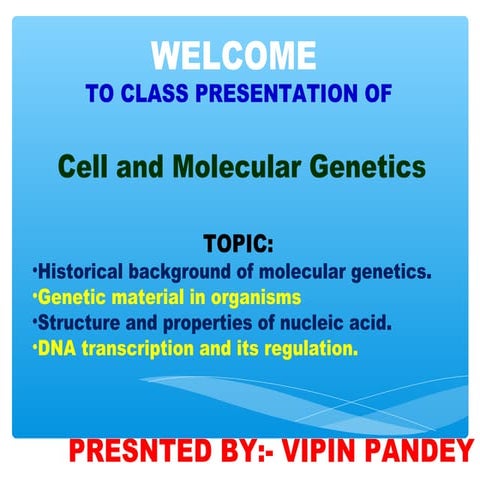 WELCOME
TO CLASS PRESENTATION OF

Cell and Molecular Genetics

TOPIC:
•Historical background of molecular genetics.
•Genetic material in organisms
•Structure and properties of nucleic acid.
•DNA transcription and its regulation.

PRESNTED BY:- VIPIN PANDEY